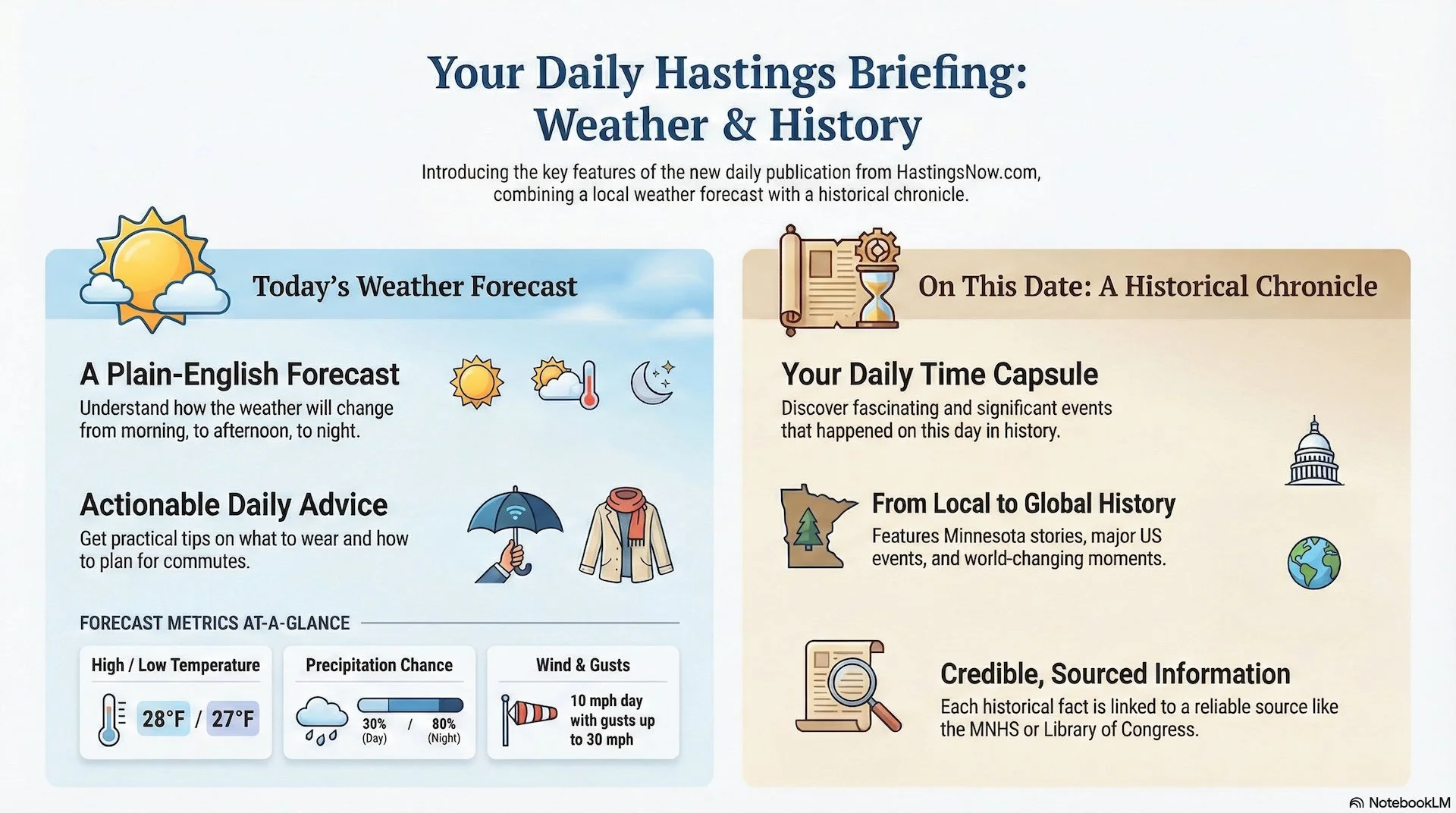 Your Daily Hastings Briefing: Weather & History

Introducing the key features of the new daily publication from HastingsNow.com, combining a local weather forecast with a historical chronicle.

Today's Weather Forecast

A Plain-English Forecast
Understand how the weather will change from morning, to afternoon, to night.

Actionable Daily Advice
Get practical tips on what to wear and how to plan for commutes.

FORECAST METRICS AT-A-GLANCE

High / Low Temperature
28°F / 27°F

Precipitation Chance
30% (Day) / 80% (Night)

Wind & Gusts
10 mph day with gusts up to 30 mph

On This Date: A Historical Chronicle

Your Daily Time Capsule
Discover fascinating and significant events that happened on this day in history.

From Local to Global History
Features Minnesota stories, major US events, and world-changing moments.

Credible, Sourced Information
Each historical fact is linked to a reliable source like the MNHS or Library of Congress.

NotebookLM